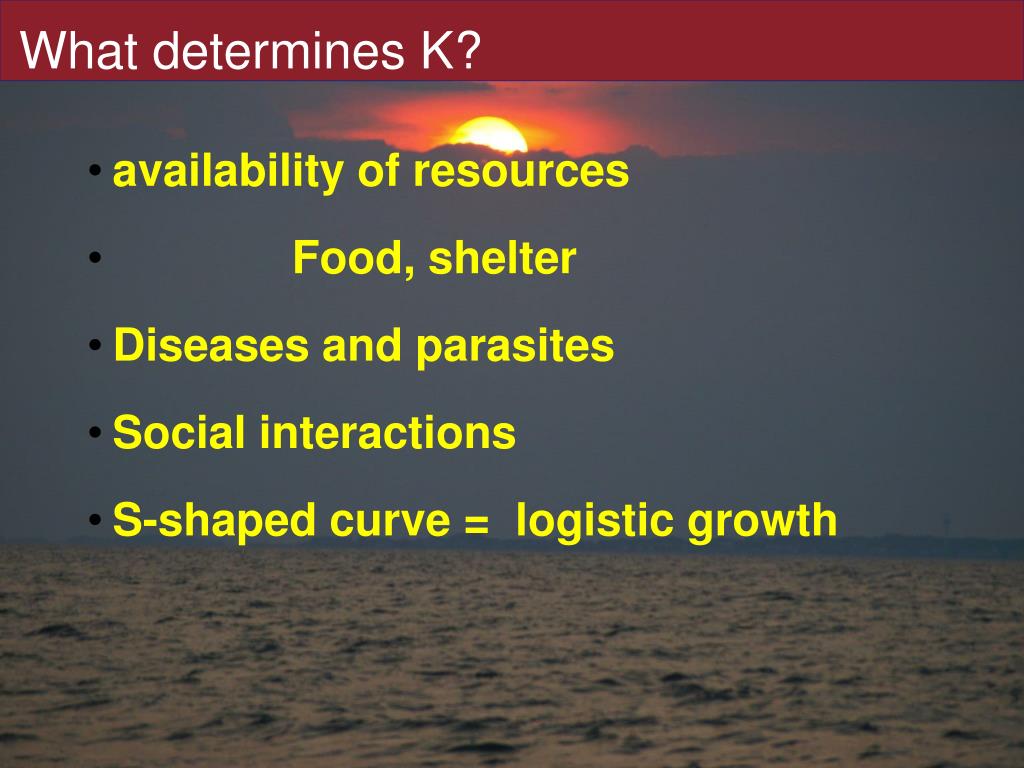 What determines K?

• availability of resources

• Food, shelter

• Diseases and parasites

• Social interactions

• S-shaped curve = logistic growth